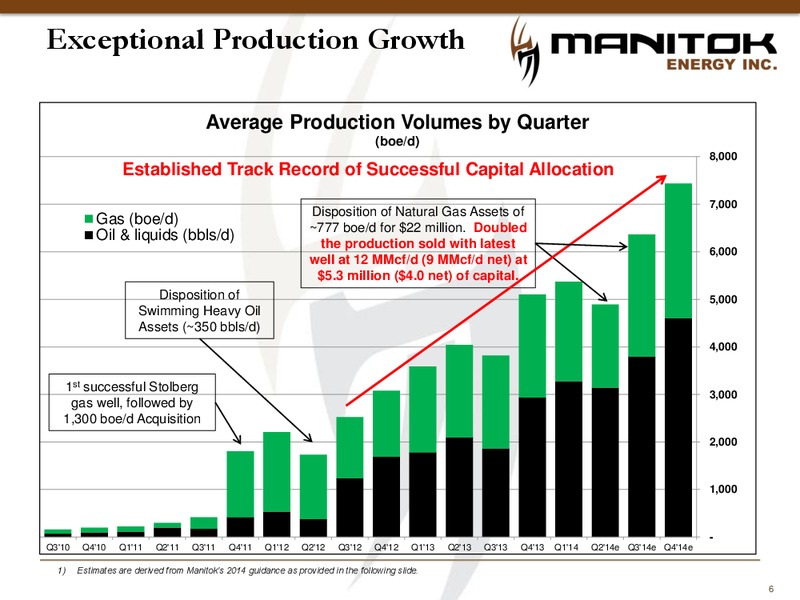 Exceptional Production Growth

MANITOK ENERGY INC.

Average Production Volumes by Quarter
(boe/d)

Established Track Record of Successful Capital Allocation

Gas (boe/d)
Oil & liquids (bbls/d)

Disposition of Natural Gas Assets of ~777 boe/d for $22 million. Doubled the production sold with latest well at 12 MMcf/d (9 MMcf/d net) at $5.3 million ($4.0 net) of capital.

Disposition of Swimming Heavy Oil Assets (~350 bbls/d)

1st successful Stolberg gas well, followed by 1,300 boe/d Acquisition

8,000
7,000
6,000
5,000
4,000
3,000
2,000
1,000
-

Q3'10 Q4'10 Q1'11 Q2'11 Q3'11 Q4'11 Q1'12 Q2'12 Q3'12 Q4'12 Q1'13 Q2'13 Q3'13 Q4'13 Q1'14 Q2'14e Q3'14e Q4'14e

1) Estimates are derived from Manitok's 2014 guidance as provided in the following slide.

6